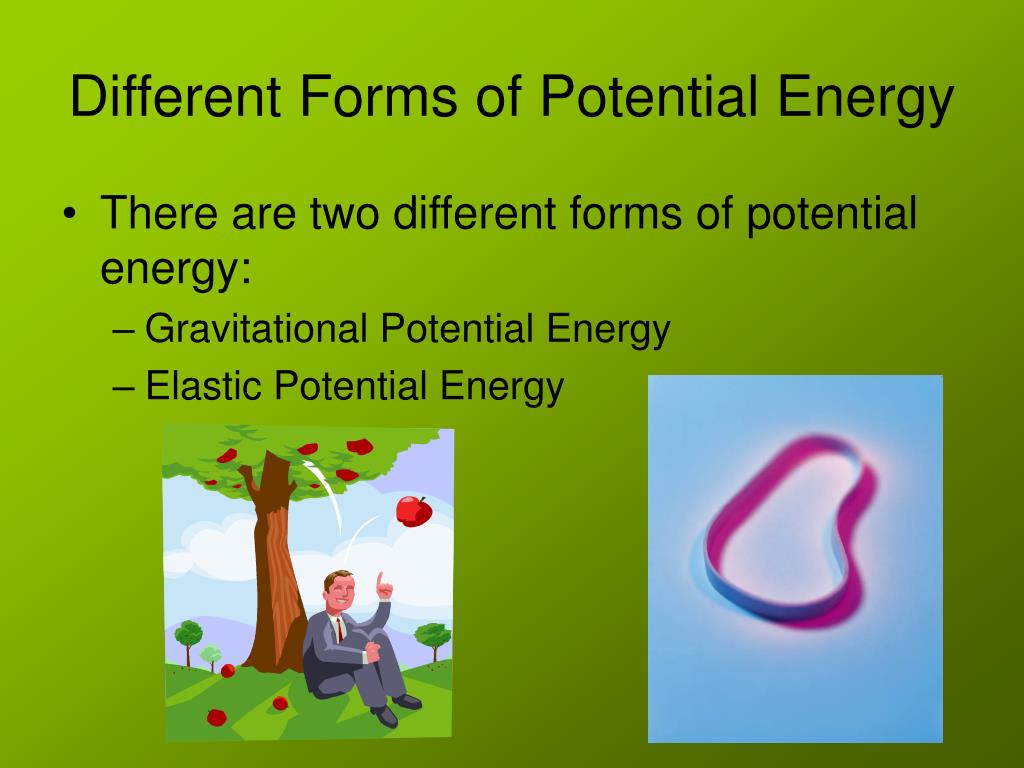 Different Forms of Potential Energy

• There are two different forms of potential energy:
– Gravitational Potential Energy
– Elastic Potential Energy